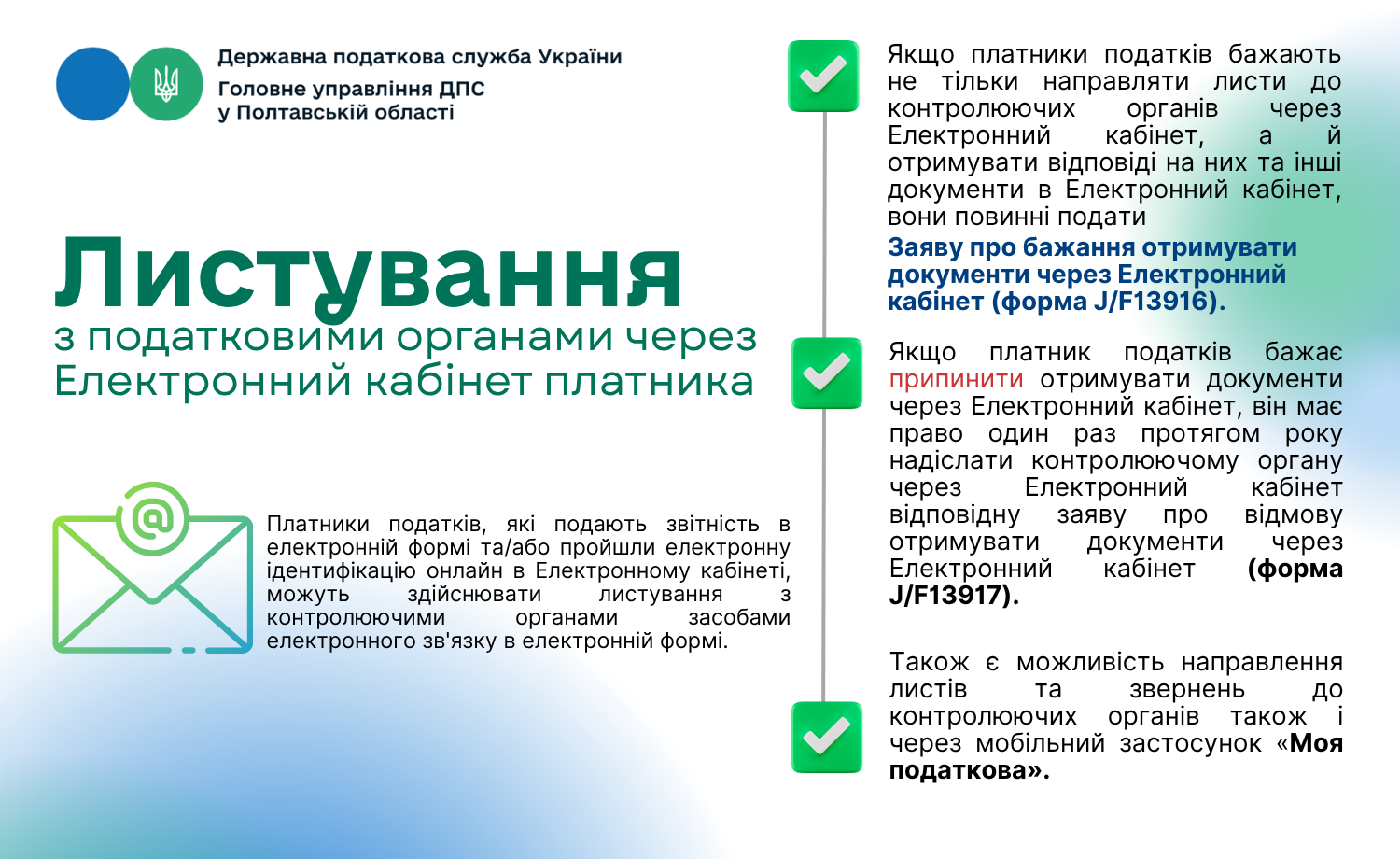 Державна податкова служба України
Головне управління ДПС у Полтавській області

Листування
з податковими органами через Електронний кабінет платника

Платники податків, які подають звітність в електронній формі та/або пройшли електронну ідентифікацію онлайн в Електронному кабінеті, можуть здійснювати листування з контролюючими органами засобами електронного зв'язку в електронній формі.

Якщо платники податків бажають не тільки направляти листи до контролюючих органів через Електронний кабінет, а й отримувати відповіді на них та інші документи в Електронний кабінет, вони повинні подати Заяву про бажання отримувати документи через Електронний кабінет (форма J/F13916).

Якщо платник податків бажає припинити отримувати документи через Електронний кабінет, він має право один раз протягом року надіслати контролюючому органу через Електронний кабінет відповідну заяву про відмову отримувати документи через Електронний кабінет (форма J/F13917).

Також є можливість направлення листів та звернень до контролюючих органів також і через мобільний застосунок «Моя податкова».